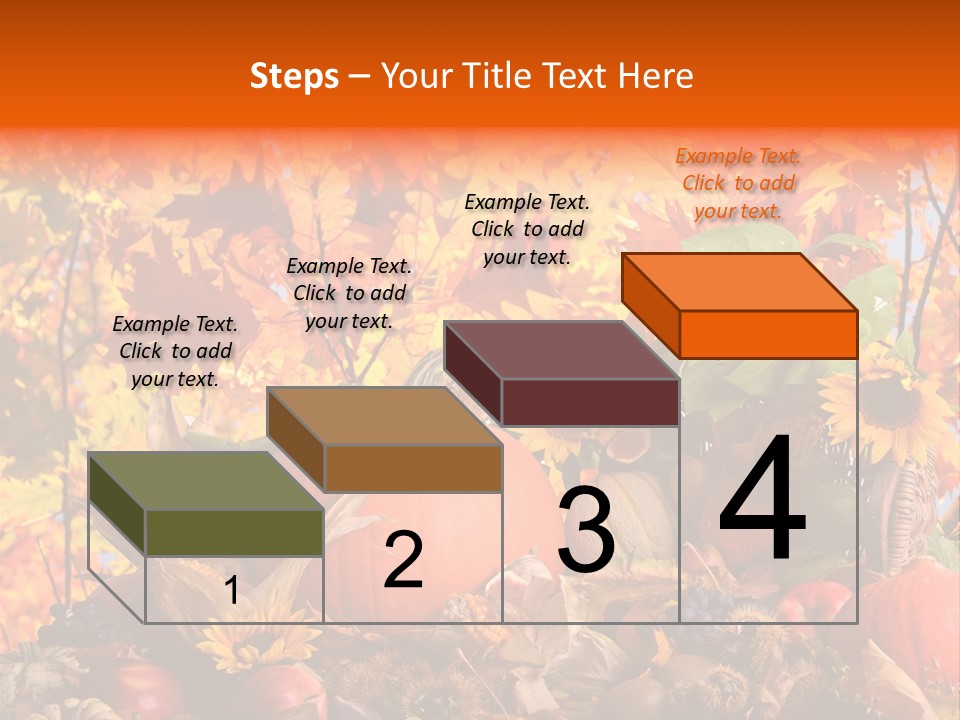 Steps – Your Title Text Here

Example Text. Click to add your text.

Example Text. Click to add your text.

Example Text. Click to add your text.

Example Text. Click to add your text.

1

2

3

4